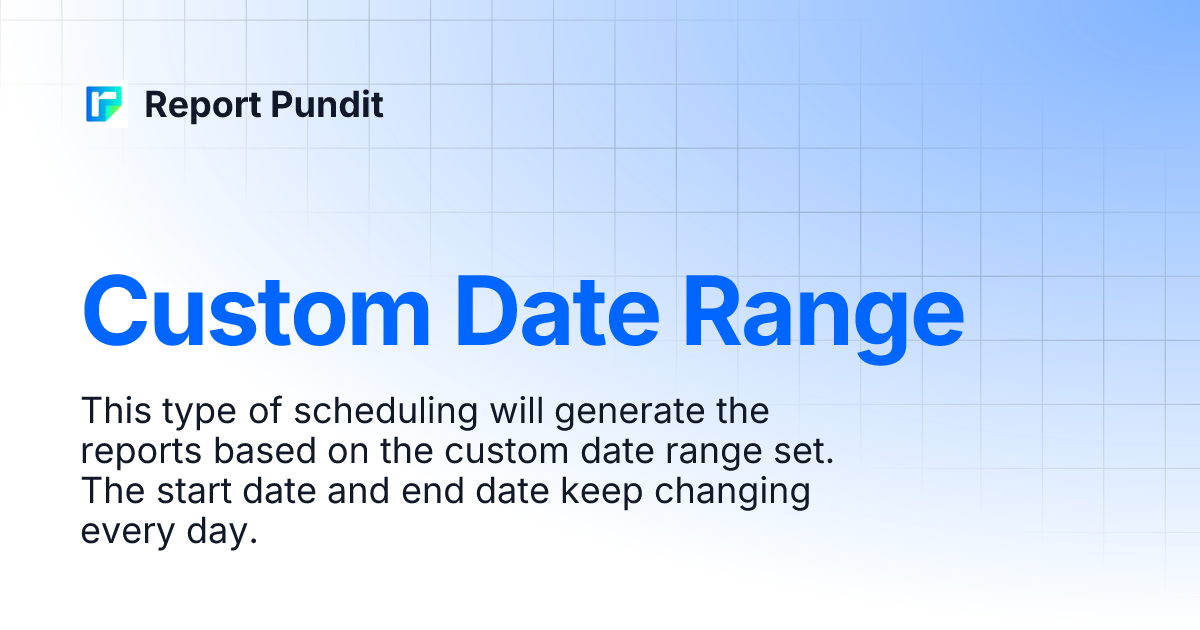 Report Pundit

Custom Date Range

This type of scheduling will generate the reports based on the custom date range set. The start date and end date keep changing every day.